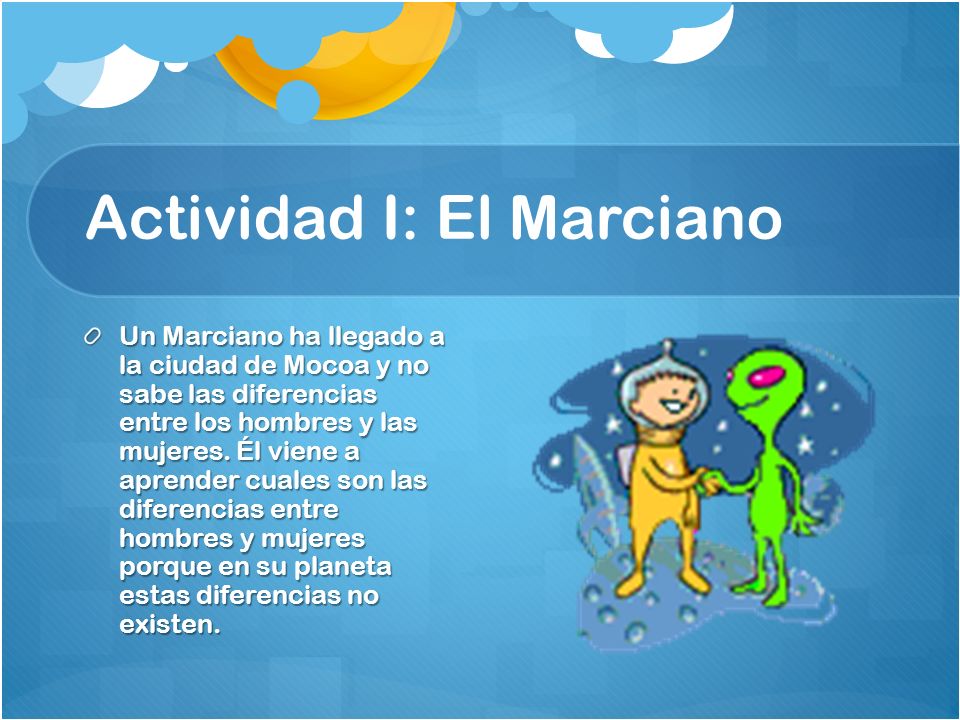 Actividad I: El Marciano

Un Marciano ha llegado a la ciudad de Mocoa y no sabe las diferencias entre los hombres y las mujeres. Él viene a aprender cuales son las diferencias entre hombres y mujeres porque en su planeta estas diferencias no existen.